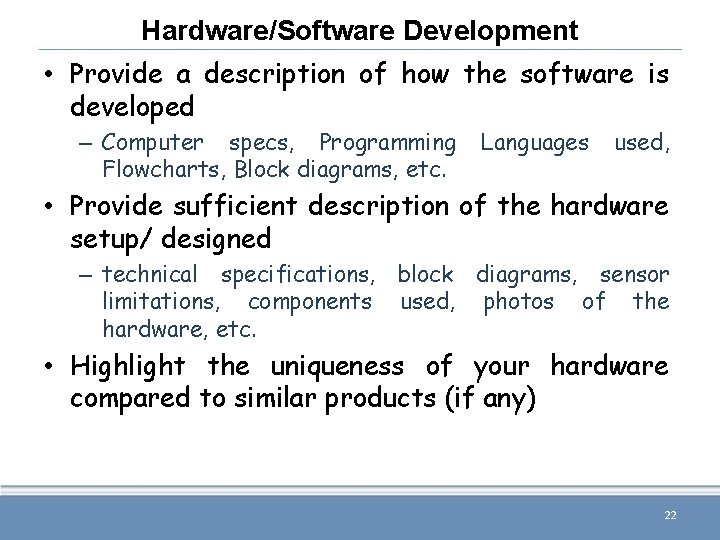 Hardware/Software Development

• Provide a description of how the software is developed
– Computer specs, Programming Languages used, Flowcharts, Block diagrams, etc.

• Provide sufficient description of the hardware setup/ designed
– technical specifications, block diagrams, sensor limitations, components used, photos of the hardware, etc.

• Highlight the uniqueness of your hardware compared to similar products (if any)

22